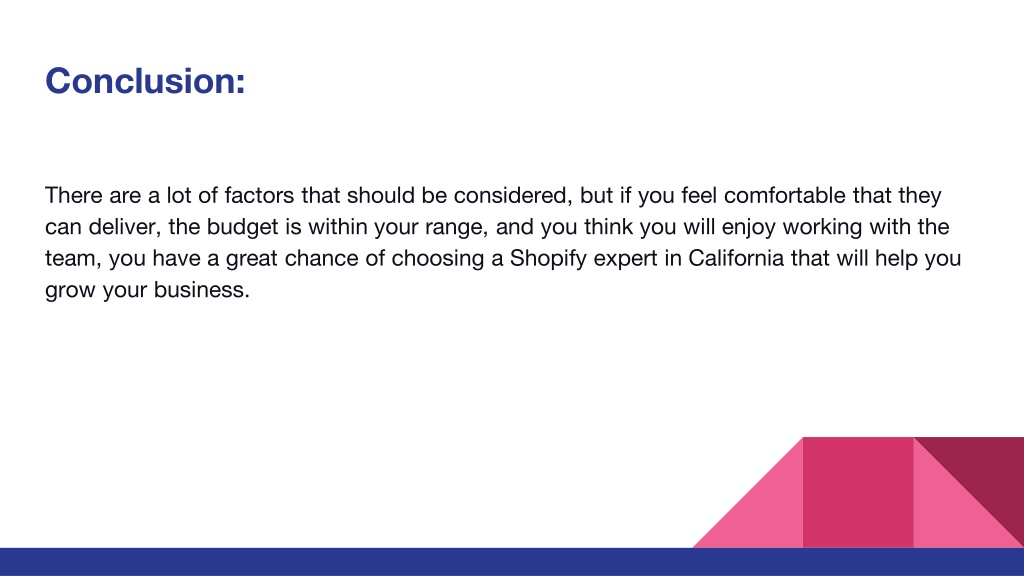 Conclusion:

There are a lot of factors that should be considered, but if you feel comfortable that they can deliver, the budget is within your range, and you think you will enjoy working with the team, you have a great chance of choosing a Shopify expert in California that will help you grow your business.